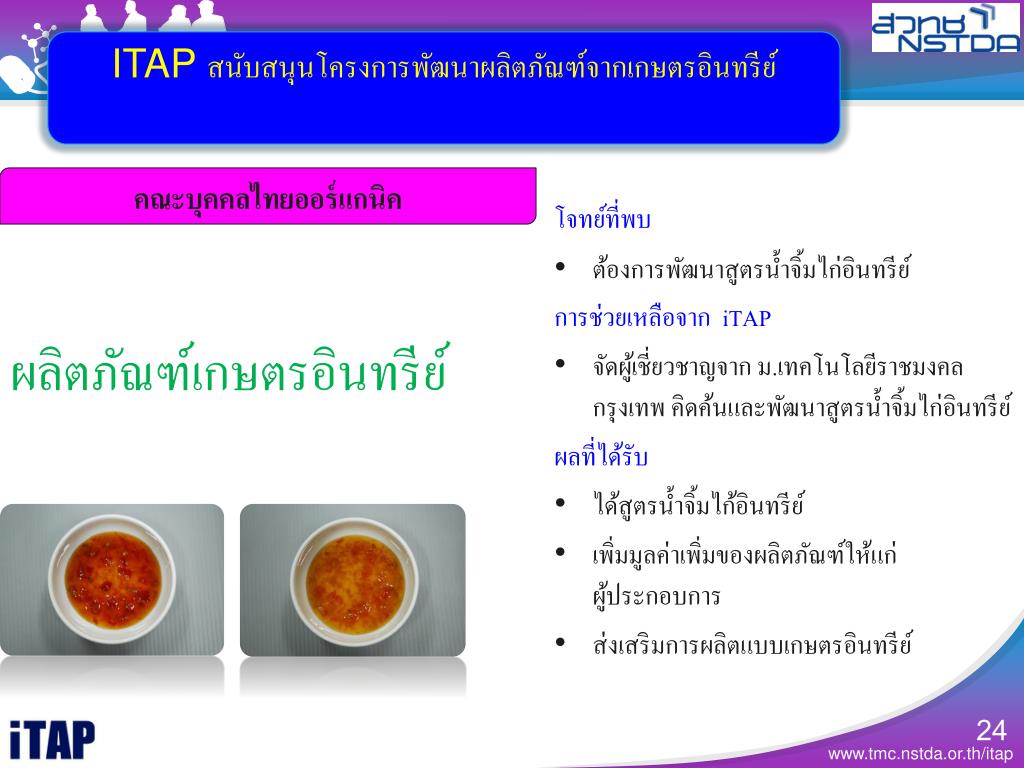 สวทช NSTDA

ITAP สนับสนุนโครงการพัฒนาผลิตภัณฑ์จากเกษตรอินทรีย์

คณะบุคคลไทยออร์แกนิค

ผลิตภัณฑ์เกษตรอินทรีย์

โจทย์ที่พบ

• ต้องการพัฒนาสูตรน้ำจิ้มไก่อินทรีย์

การช่วยเหลือจาก iTAP

• จัดผู้เชี่ยวชาญจาก ม.เทคโนโลยีราชมงคลกรุงเทพ คิดค้นและพัฒนาสูตรน้ำจิ้มไก่อินทรีย์

ผลที่ได้รับ

• ได้สูตรน้ำจิ้มไก้อินทรีย์

• เพิ่มมูลค่าเพิ่มของผลิตภัณฑ์ให้แก่ผู้ประกอบการ

• ส่งเสริมการผลิตแบบเกษตรอินทรีย์

iTAP

24

www.tmc.nstda.or.th/itap